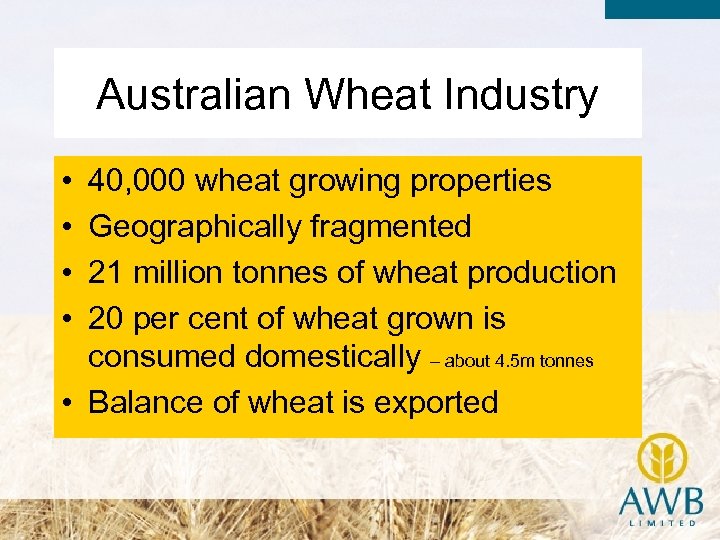 Australian Wheat Industry

• 40,000 wheat growing properties
• Geographically fragmented
• 21 million tonnes of wheat production
• 20 per cent of wheat grown is consumed domestically – about 4.5m tonnes
• Balance of wheat is exported

AWB
LIMITED